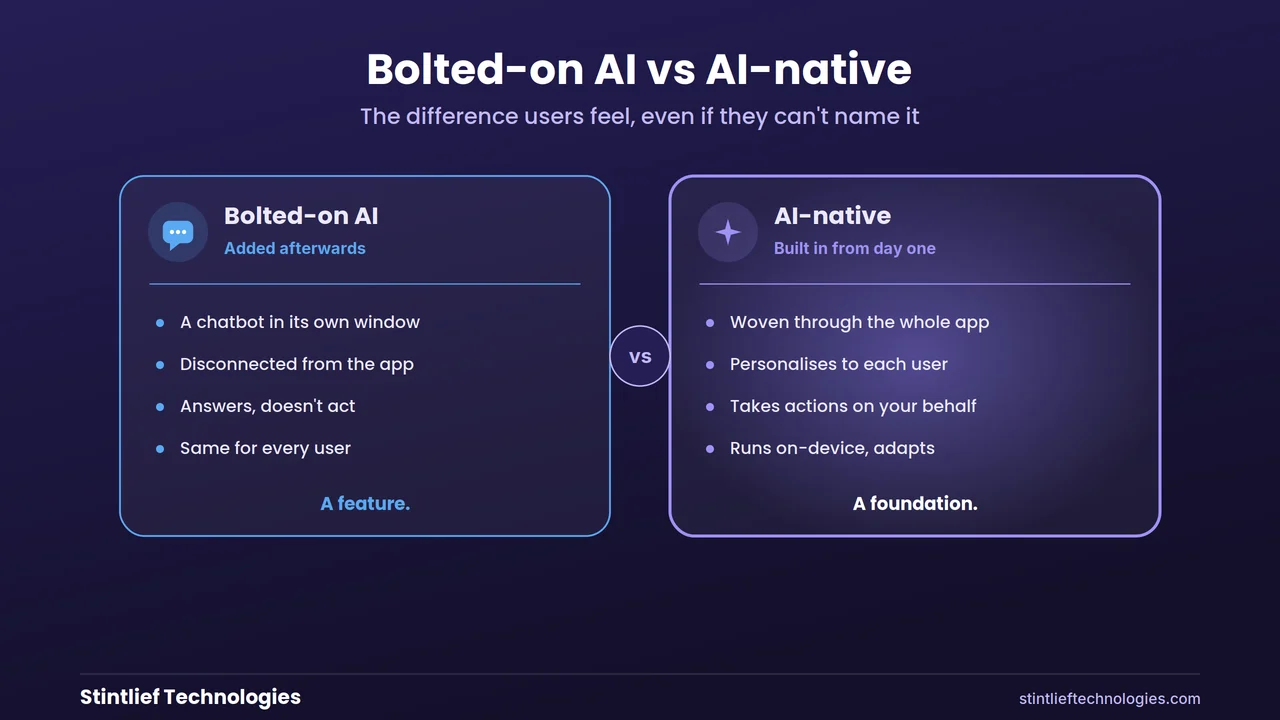 Bolted-on AI vs AI-native

The difference users feel, even if they can't name it

Bolted-on AI
Added afterwards

- A chatbot in its own window
- Disconnected from the app
- Answers, doesn't act
- Same for every user

A feature.

vs

AI-native
Built in from day one

- Woven through the whole app
- Personalises to each user
- Takes actions on your behalf
- Runs on-device, adapts

A foundation.

Stintlief Technologies

stintlieftechnologies.com